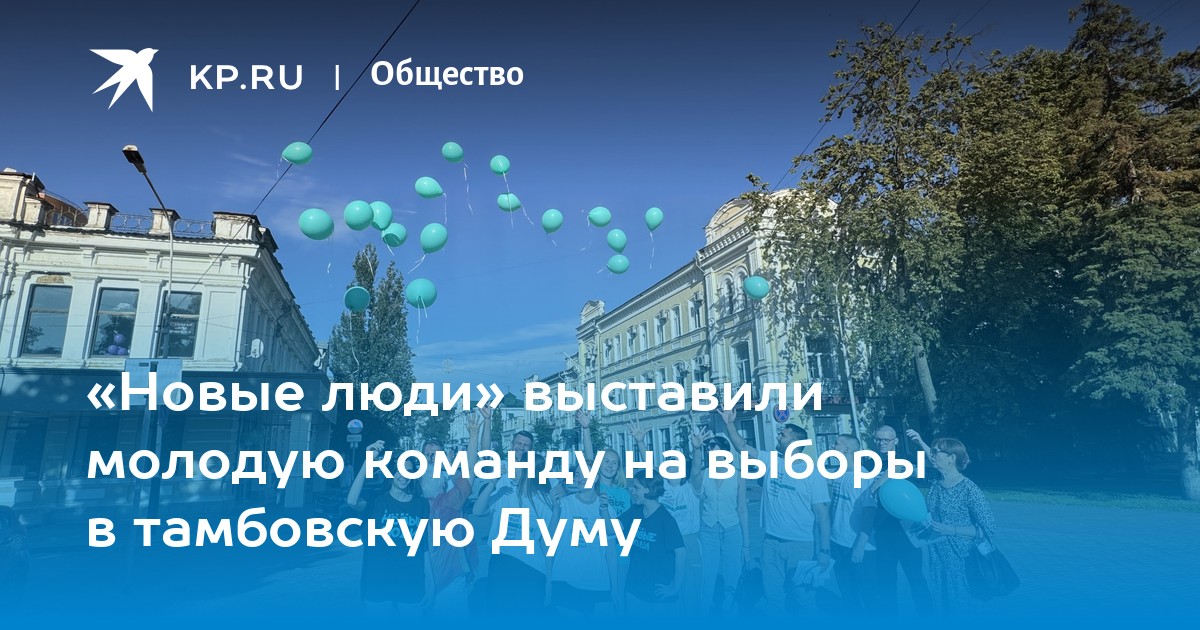 KP.RU | Общество

«Новые люди» выставили молодую команду на выборы в тамбовскую Думу